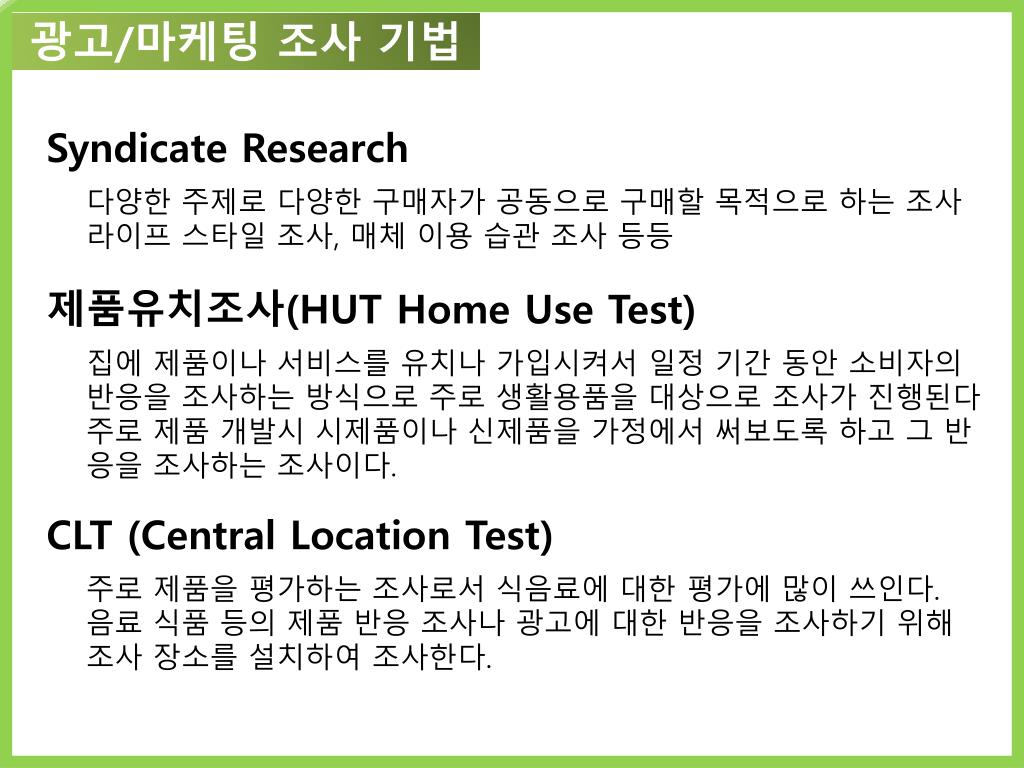 광고/마케팅 조사 기법

Syndicate Research

다양한 주제로 다양한 구매자가 공동으로 구매할 목적으로 하는 조사
라이프 스타일 조사, 매체 이용 습관 조사 등등

제품유치조사(HUT Home Use Test)

집에 제품이나 서비스를 유치나 가입시켜서 일정 기간 동안 소비자의 반응을 조사하는 방식으로 주로 생활용품을 대상으로 조사가 진행된다
주로 제품 개발시 시제품이나 신제품을 가정에서 써보도록 하고 그 반응을 조사하는 조사이다.

CLT (Central Location Test)

주로 제품을 평가하는 조사로서 식음료에 대한 평가에 많이 쓰인다.
음료 식품 등의 제품 반응 조사나 광고에 대한 반응을 조사하기 위해 조사 장소를 설치하여 조사한다.